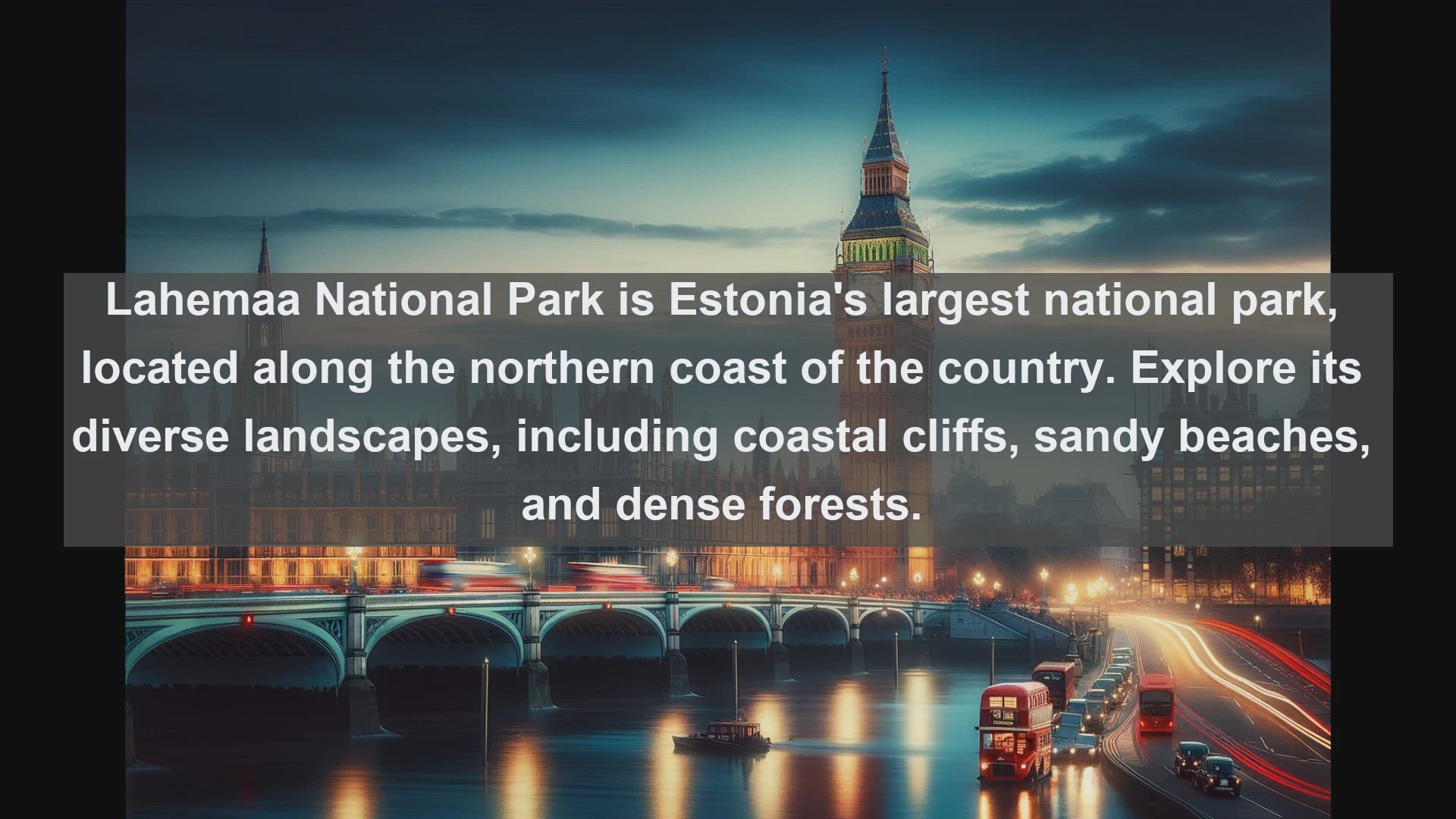 Lahemaa National Park is Estonia's largest national park, located along the northern coast of the country. Explore its diverse landscapes, including coastal cliffs, sandy beaches, and dense forests.